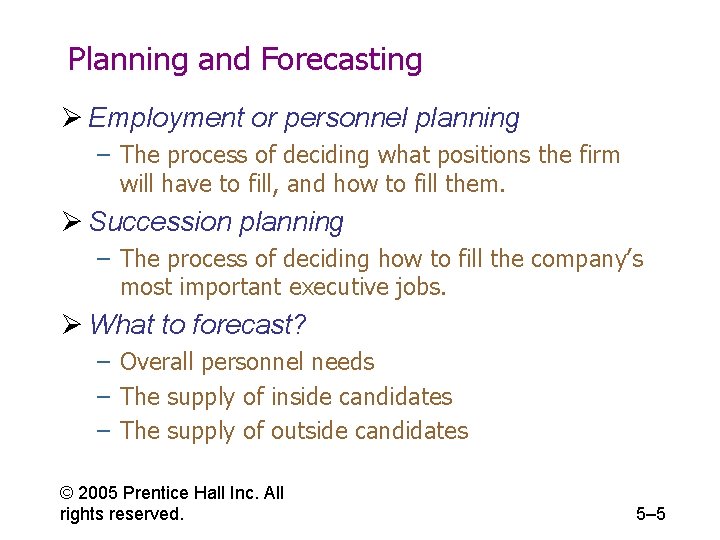 Planning and Forecasting

➢ Employment or personnel planning

– The process of deciding what positions the firm will have to fill, and how to fill them.

➢ Succession planning

– The process of deciding how to fill the company's most important executive jobs.

➢ What to forecast?

– Overall personnel needs

– The supply of inside candidates

– The supply of outside candidates

© 2005 Prentice Hall Inc. All rights reserved.

5–5